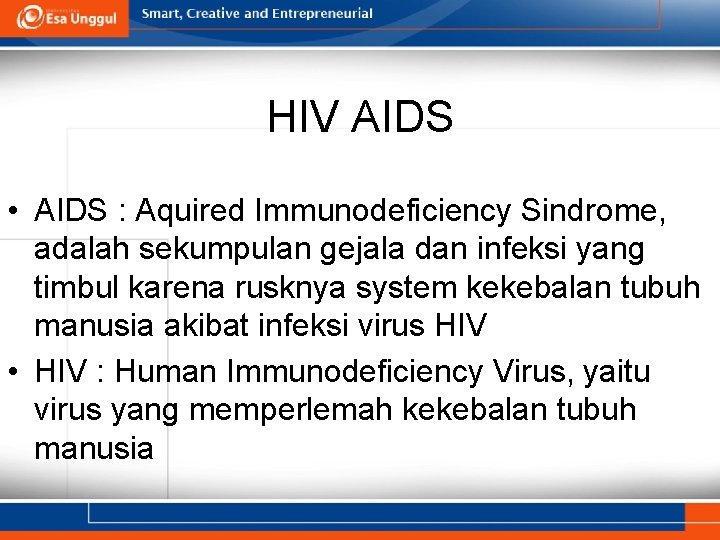 Esa Unggul Smart, Creative and Entrepreneurial

HIV AIDS

• AIDS : Aquired Immunodeficiency Sindrome, adalah sekumpulan gejala dan infeksi yang timbul karena rusknya system kekebalan tubuh manusia akibat infeksi virus HIV
• HIV : Human Immunodeficiency Virus, yaitu virus yang memperlemah kekebalan tubuh manusia